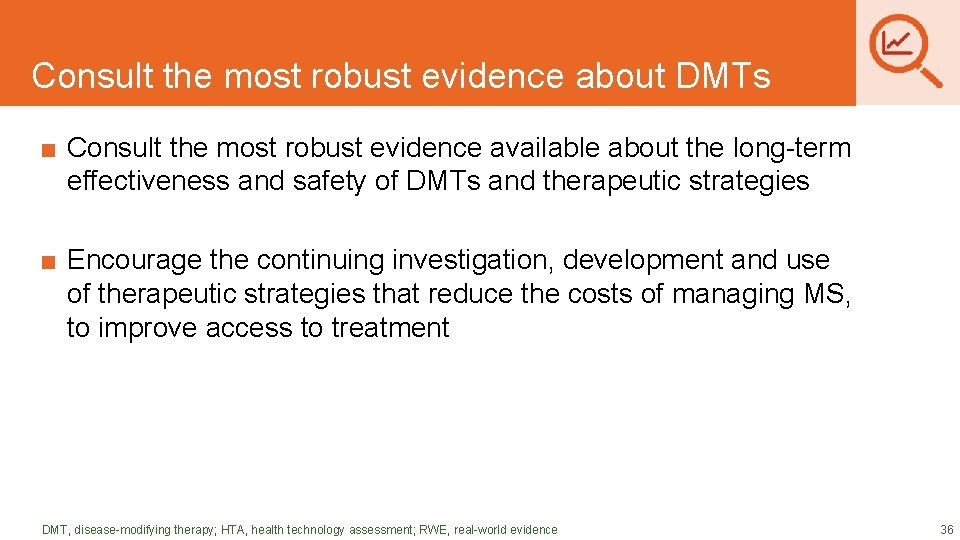 Consult the most robust evidence about DMTs

■ Consult the most robust evidence available about the long-term effectiveness and safety of DMTs and therapeutic strategies

■ Encourage the continuing investigation, development and use of therapeutic strategies that reduce the costs of managing MS, to improve access to treatment

DMT, disease-modifying therapy; HTA, health technology assessment; RWE, real-world evidence

36